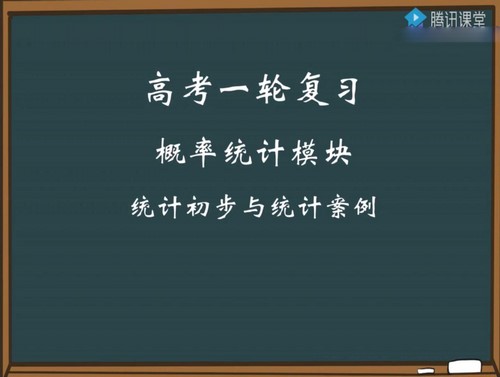 腾讯课堂

高考一轮复习

概率统计模块

统计初步与统计案例